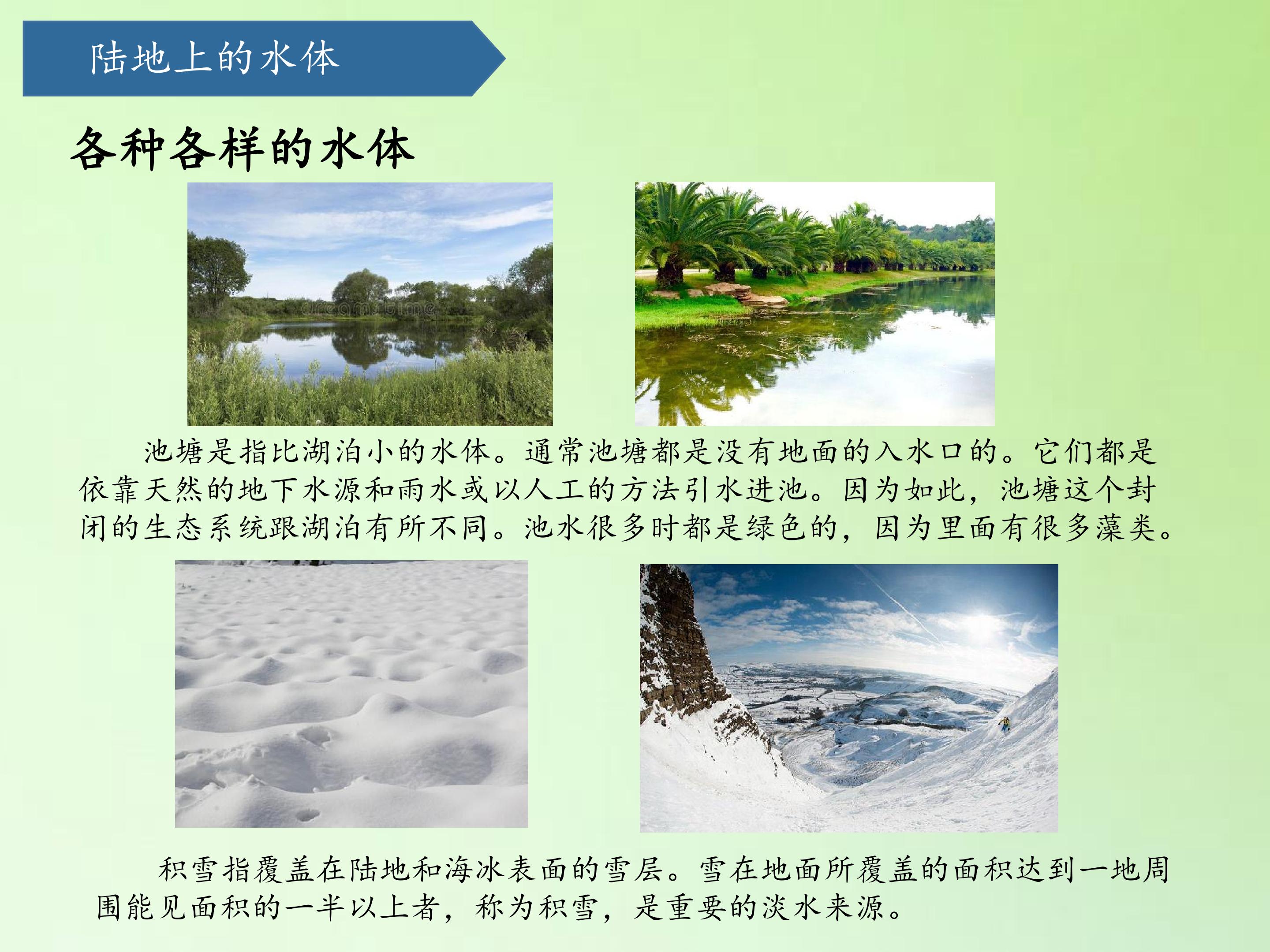 陆地上的水体

各种各样的水体

池塘是指比湖泊小的水体。通常池塘都是没有地面的入水口的。它们都是依靠天然的地下水源和雨水或以人工的方法引水进池。因为如此，池塘这个封闭的生态系统跟湖泊有所不同。池水很多时都是绿色的，因为里面有很多藻类。

积雪指覆盖在陆地和海冰表面的雪层。雪在地面所覆盖的面积达到一地周围能见面积的一半以上者，称为积雪，是重要的淡水来源。

dreamstime